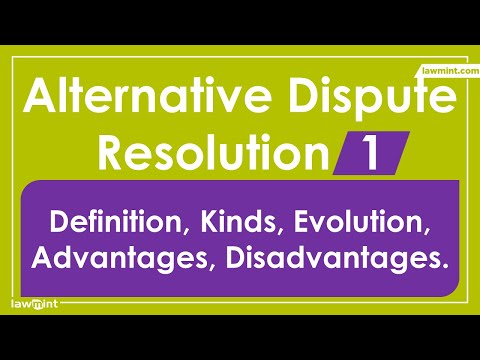 lawmint.com

Alternative Dispute Resolution 1

Definition, Kinds, Evolution, Advantages, Disadvantages.

lawmint